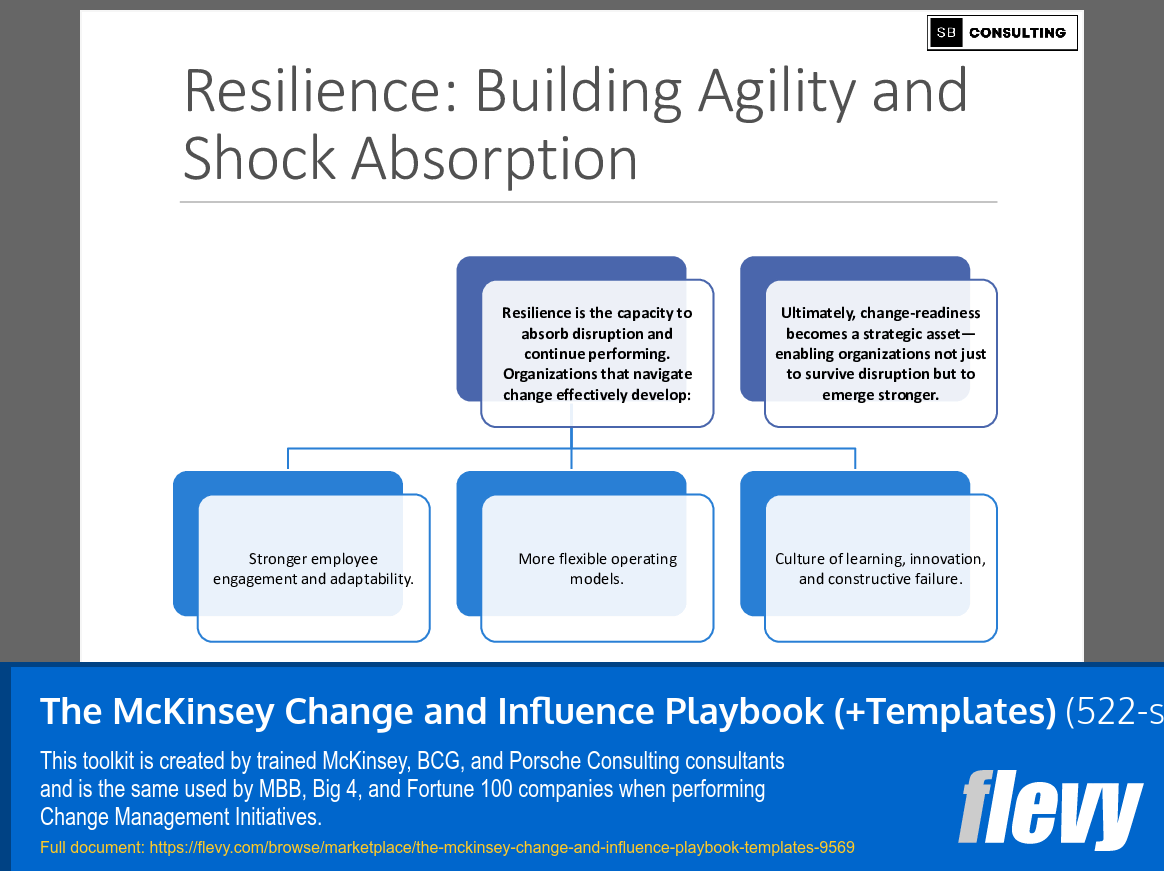 SB CONSULTING

Resilience: Building Agility and Shock Absorption

Resilience is the capacity to absorb disruption and continue performing. Organizations that navigate change effectively develop:

Ultimately, change-readiness becomes a strategic asset—enabling organizations not just to survive disruption but to emerge stronger.

Stronger employee engagement and adaptability.

More flexible operating models.

Culture of learning, innovation, and constructive failure.

The McKinsey Change and Influence Playbook (+Templates) (522-s

This toolkit is created by trained McKinsey, BCG, and Porsche Consulting consultants and is the same used by MBB, Big 4, and Fortune 100 companies when performing Change Management Initiatives.

Full document: https://flevy.com/browse/marketplace/the-mckinsey-change-and-influence-playbook-templates-9569

flevy